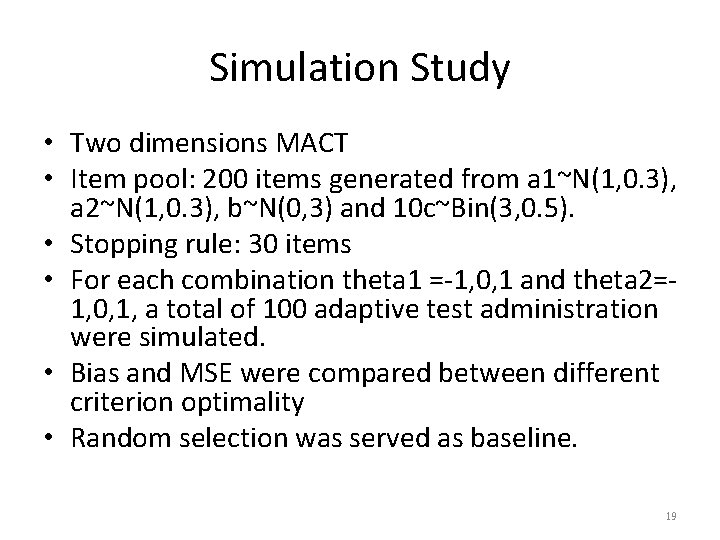 Simulation Study

• Two dimensions MACT
• Item pool: 200 items generated from a1~N(1,0.3), a2~N(1,0.3), b~N(0,3) and 10c~Bin(3,0.5).
• Stopping rule: 30 items
• For each combination theta1 =-1,0,1 and theta2=-1,0,1, a total of 100 adaptive test administration were simulated.
• Bias and MSE were compared between different criterion optimality
• Random selection was served as baseline.

19